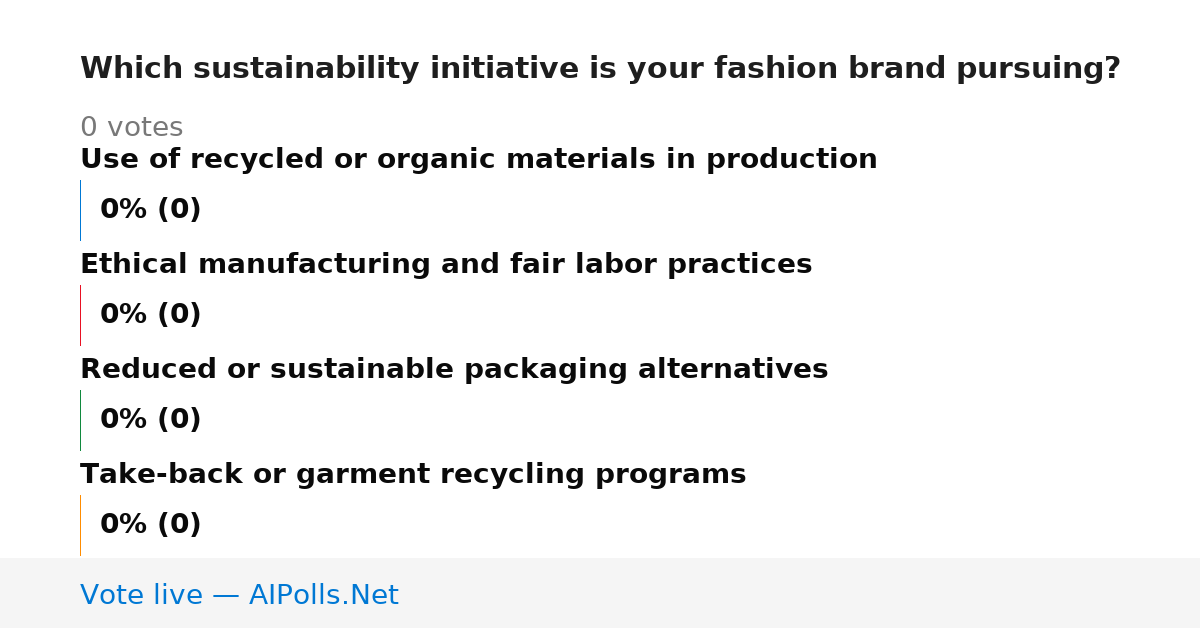 Which sustainability initiative is your fashion brand pursuing?

0 votes

Use of recycled or organic materials in production

0% (0)

Ethical manufacturing and fair labor practices

0% (0)

Reduced or sustainable packaging alternatives

0% (0)

Take-back or garment recycling programs

0% (0)

Vote live — AIPolls.Net